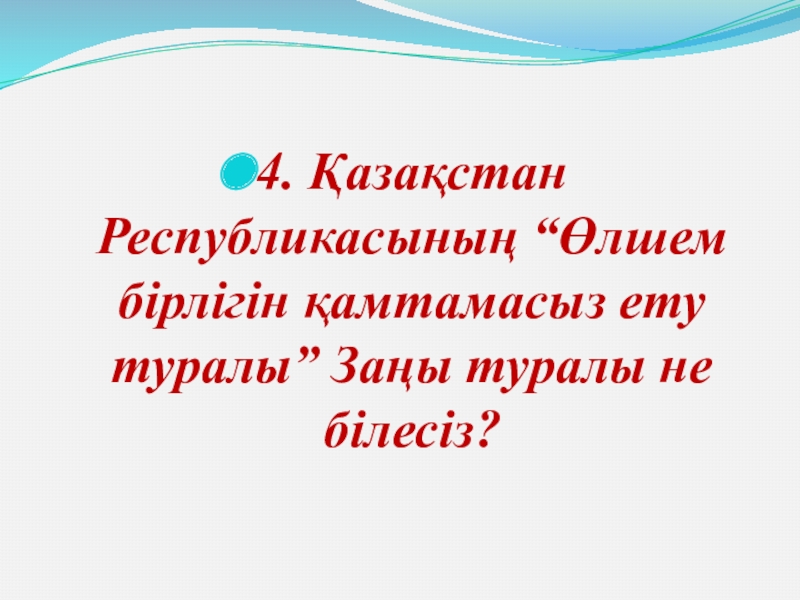 4. Қазақстан Республикасының “Өлшем бірлігін қамтамасыз ету туралы” Заңы туралы не білесіз?